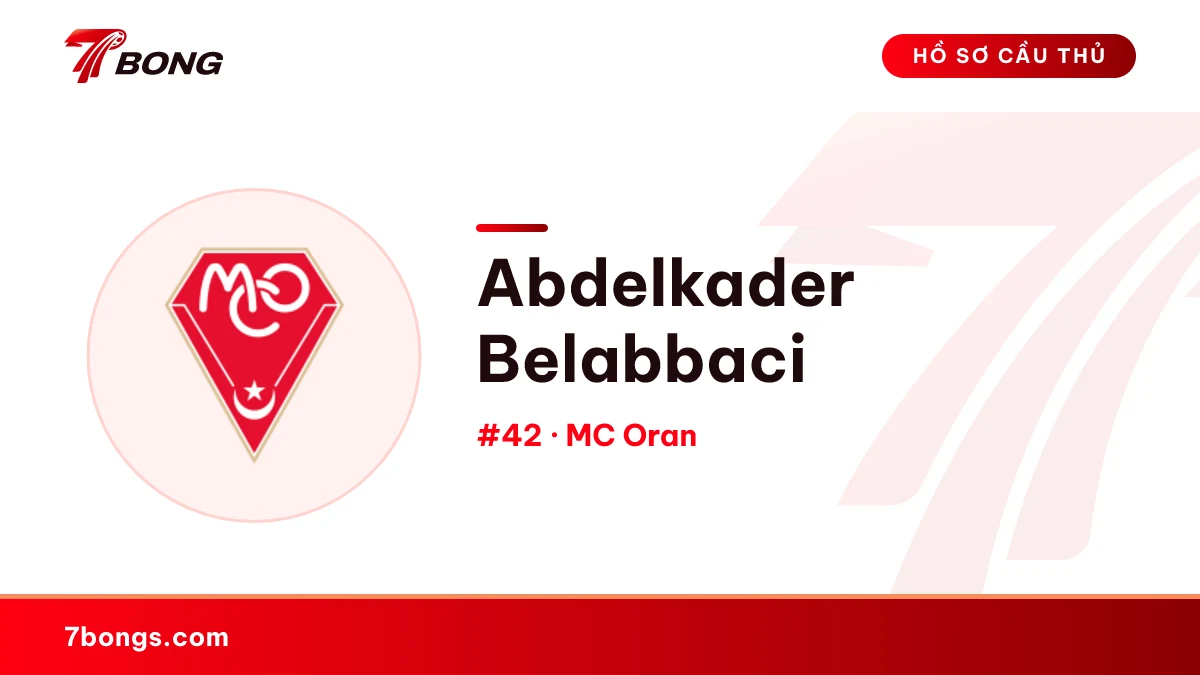 7BONG

HỒ SƠ CẦU THỦ

MCO

Abdelkader Belabbaci

#42 · MC Oran

7bongs.com